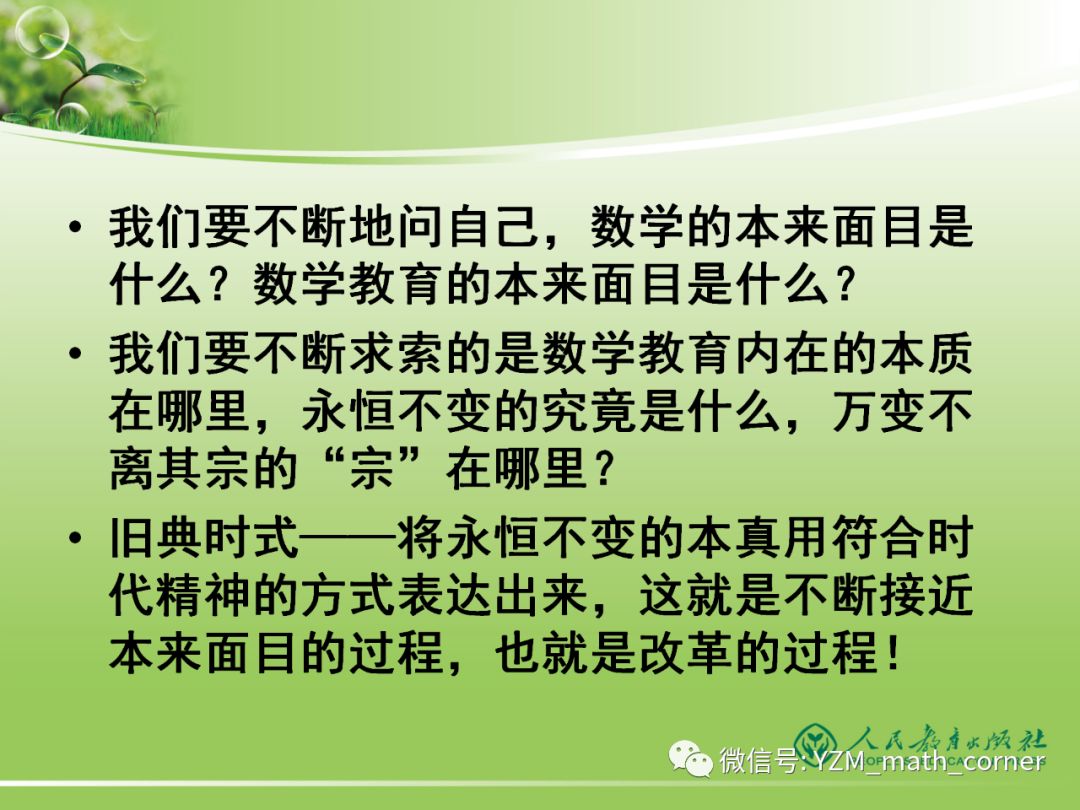 • 我们要不断地问自己，数学的本来面目是什么？数学教育的本来面目是什么？

• 我们要不断求索的是数学教育内在的本质在哪里，永恒不变的究竟是什么，万变不离其宗的“宗”在哪里？

• 旧典时式——将永恒不变的本真用符合时代精神的方式表达出来，这就是不断接近本来面目的过程，也就是改革的过程！

人民教育出版社

微信号: YZM_math_corner